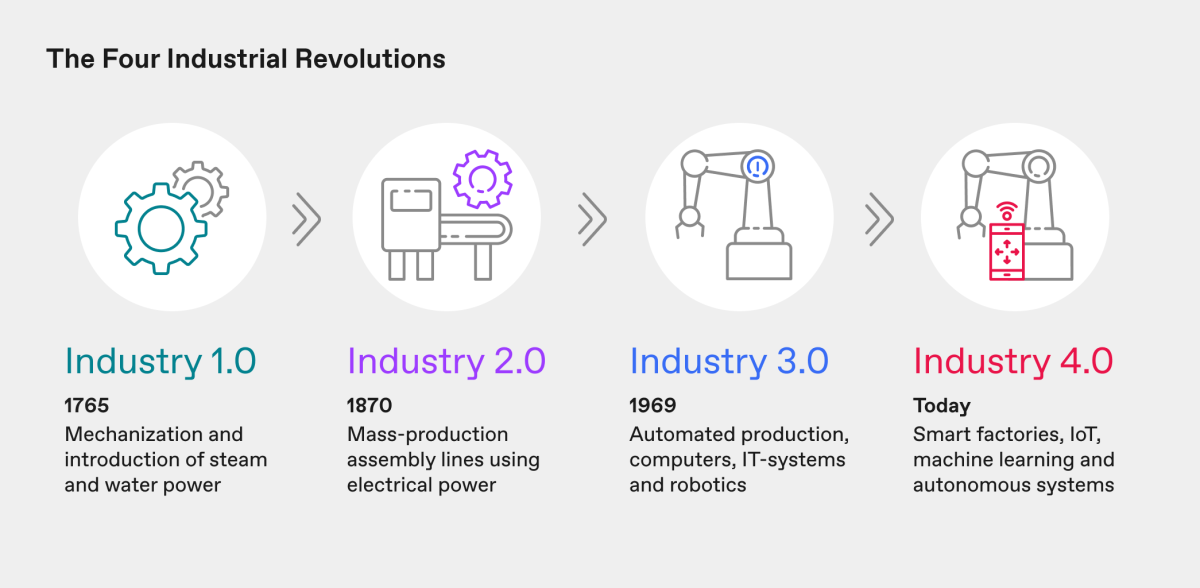 The Four Industrial Revolutions

Industry 1.0

1765

Mechanization and introduction of steam and water power

Industry 2.0

1870

Mass-production assembly lines using electrical power

Industry 3.0

1969

Automated production, computers, IT-systems and robotics

Industry 4.0

Today

Smart factories, IoT, machine learning and autonomous systems